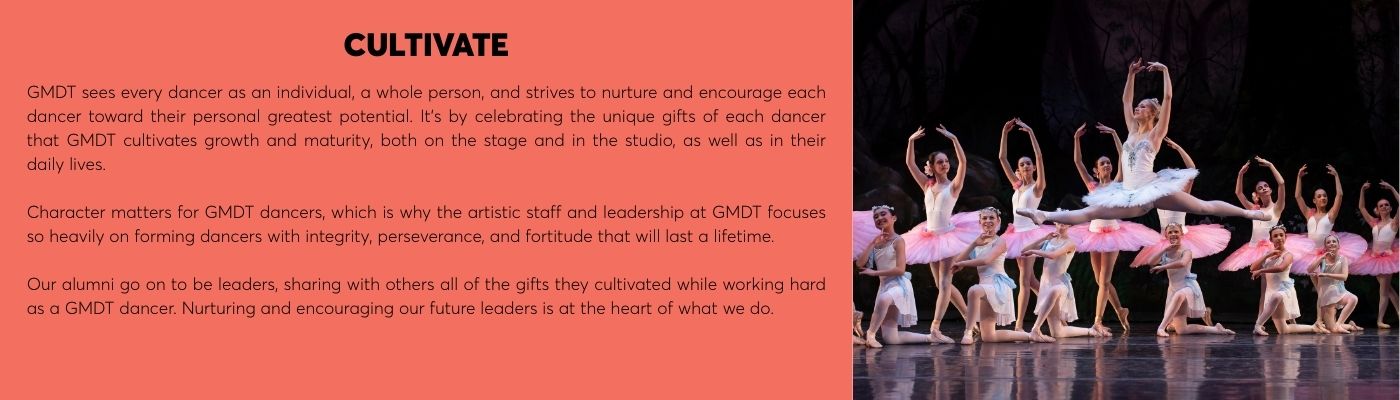 CULTIVATE

GMDT sees every dancer as an individual, a whole person, and strives to nurture and encourage each dancer toward their personal greatest potential. It's by celebrating the unique gifts of each dancer that GMDT cultivates growth and maturity, both on the stage and in the studio, as well as in their daily lives.

Character matters for GMDT dancers, which is why the artistic staff and leadership at GMDT focuses so heavily on forming dancers with integrity, perseverance, and fortitude that will last a lifetime.

Our alumni go on to be leaders, sharing with others all of the gifts they cultivated while working hard as a GMDT dancer. Nurturing and encouraging our future leaders is at the heart of what we do.